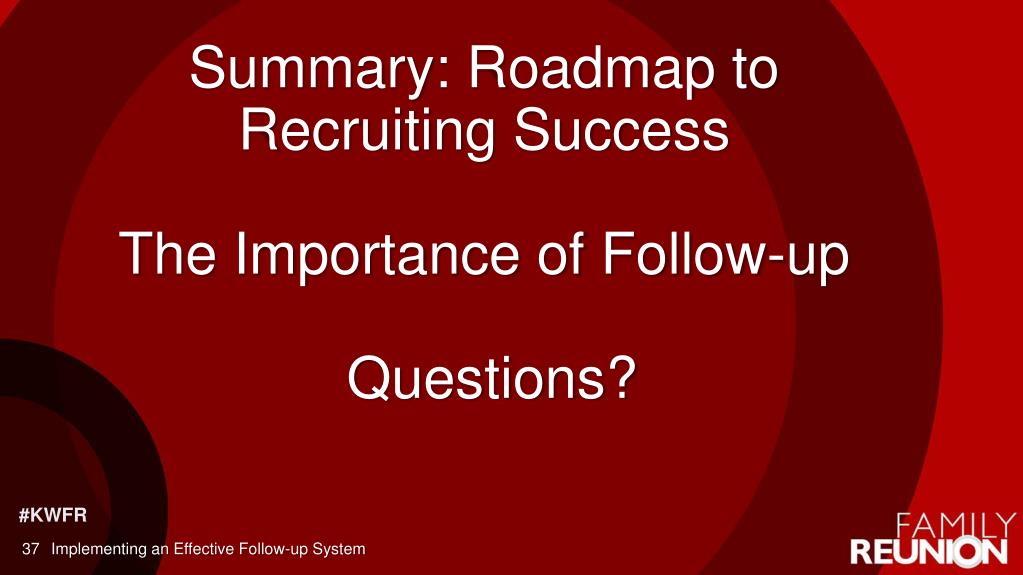 Summary: Roadmap to Recruiting Success

The Importance of Follow-up

Questions?

#KWFR

37 Implementing an Effective Follow-up System

FAMILY REUNION